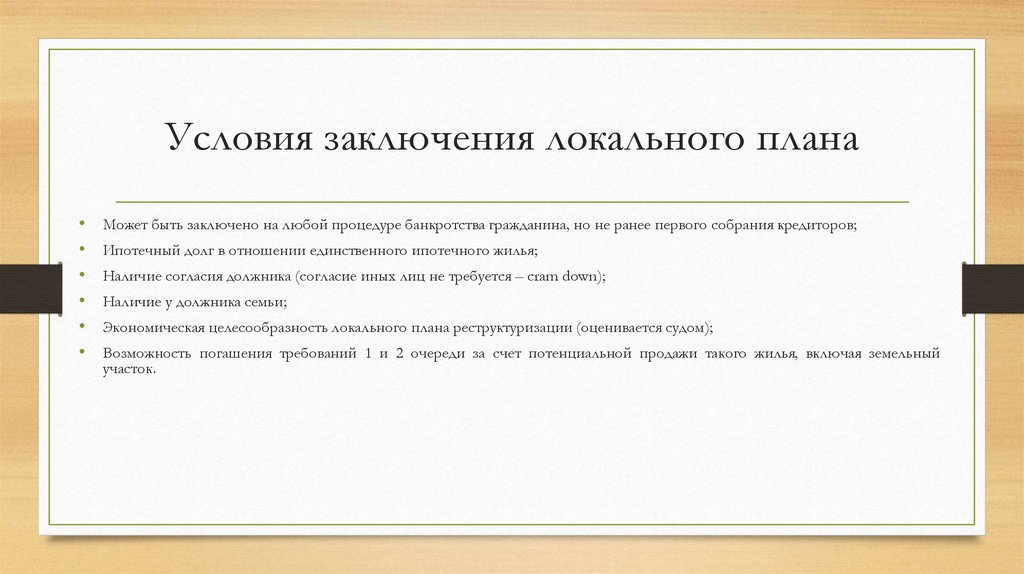 Условия заключения локального плана

• Может быть заключено на любой процедуре банкротства гражданина, но не ранее первого собрания кредиторов;
• Ипотечный долг в отношении единственного ипотечного жилья;
• Наличие согласия должника (согласие иных лиц не требуется – cram down);
• Наличие у должника семьи;
• Экономическая целесообразность локального плана реструктуризации (оценивается судом);
• Возможность погашения требований 1 и 2 очереди за счет потенциальной продажи такого жилья, включая земельный участок.